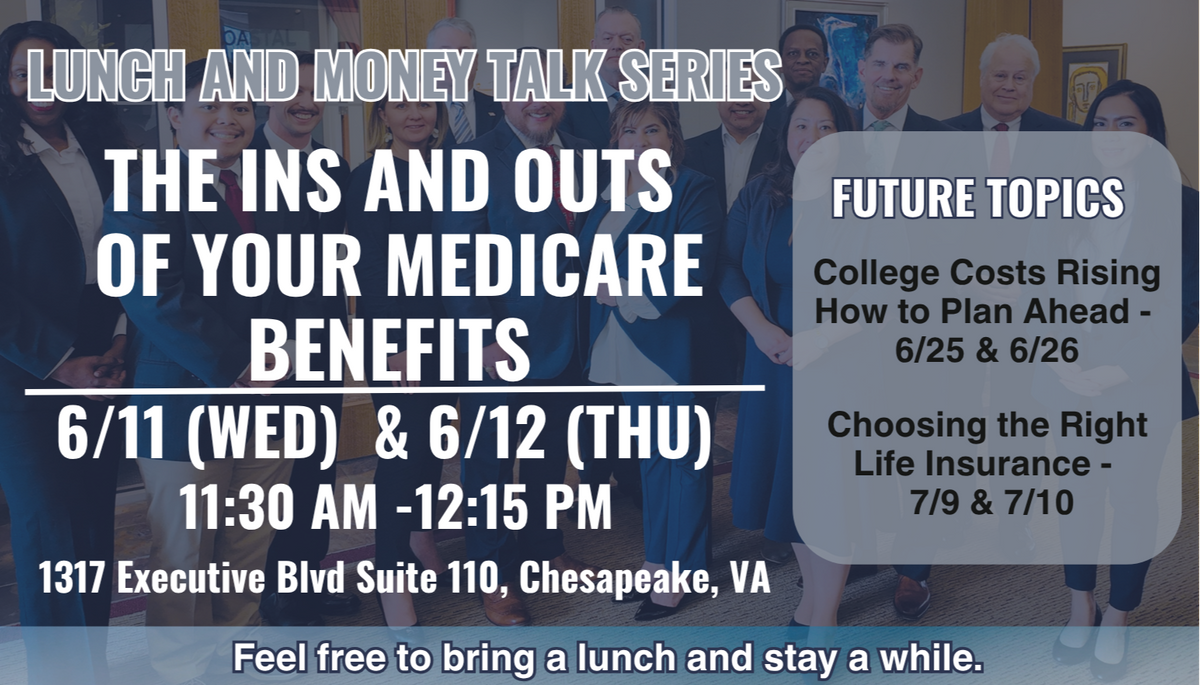 LUNCH AND MONEY TALK SERIES

THE INS AND OUTS OF YOUR MEDICARE BENEFITS

6/11 (WED) & 6/12 (THU)

11:30 AM -12:15 PM

1317 Executive Blvd Suite 110, Chesapeake, VA

FUTURE TOPICS

College Costs Rising How to Plan Ahead - 6/25 & 6/26

Choosing the Right Life Insurance - 7/9 & 7/10

Feel free to bring a lunch and stay a while.